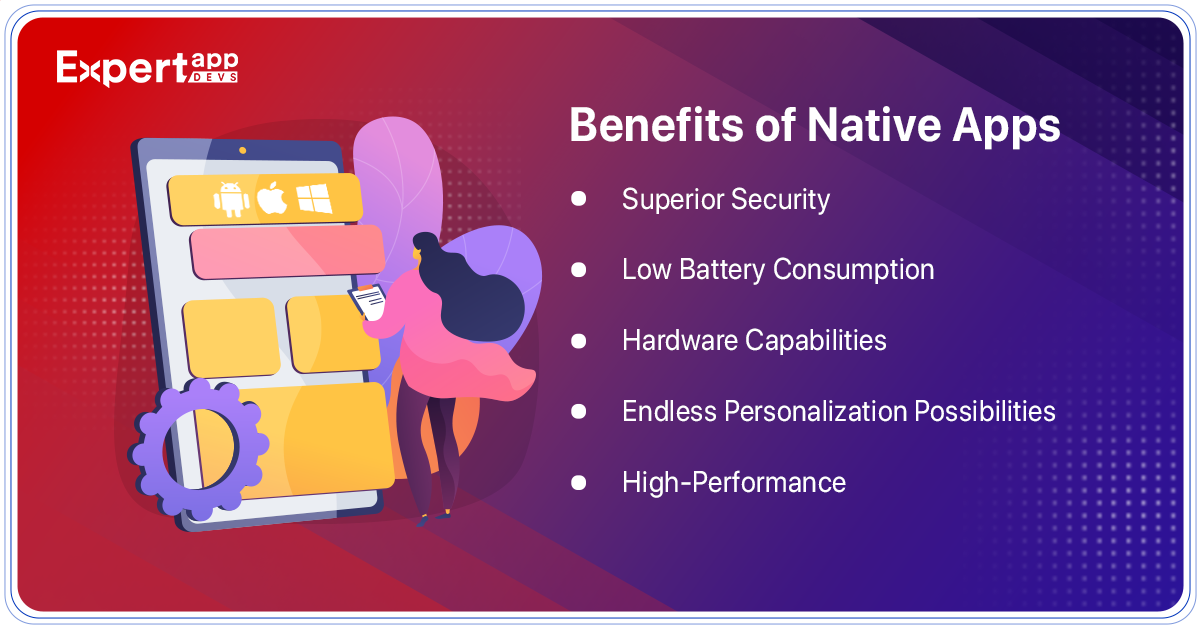 Expert app DEVS

Benefits of Native Apps

- Superior Security
- Low Battery Consumption
- Hardware Capabilities
- Endless Personalization Possibilities
- High-Performance